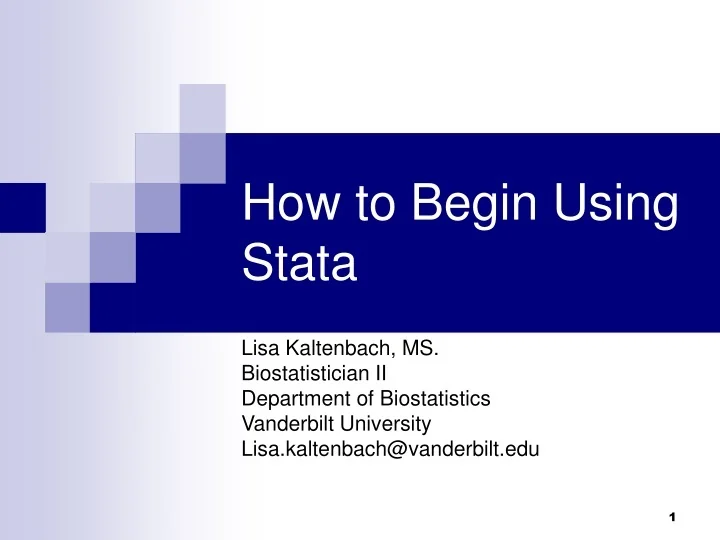 How to Begin Using Stata

Lisa Kaltenbach, MS.
Biostatistician II
Department of Biostatistics
Vanderbilt University
Lisa.kaltenbach@vanderbilt.edu

1